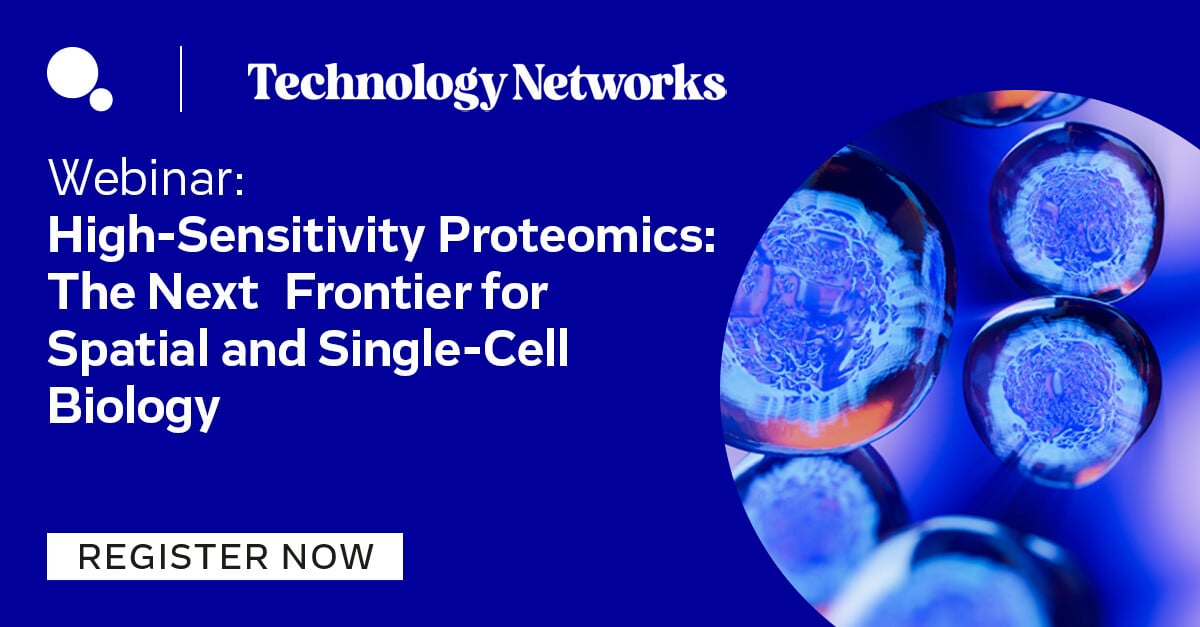 Technology Networks

Webinar:
High-Sensitivity Proteomics: The Next Frontier for Spatial and Single-Cell Biology

REGISTER NOW